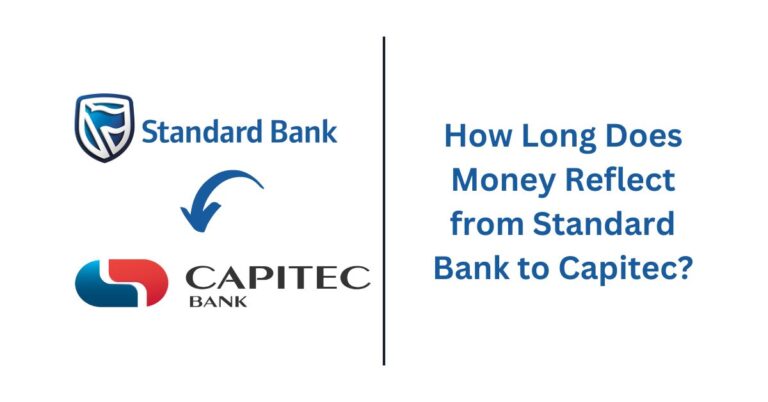 Standard Bank

CAPITEC
BANK

How Long Does Money Reflect from Standard Bank to Capitec?